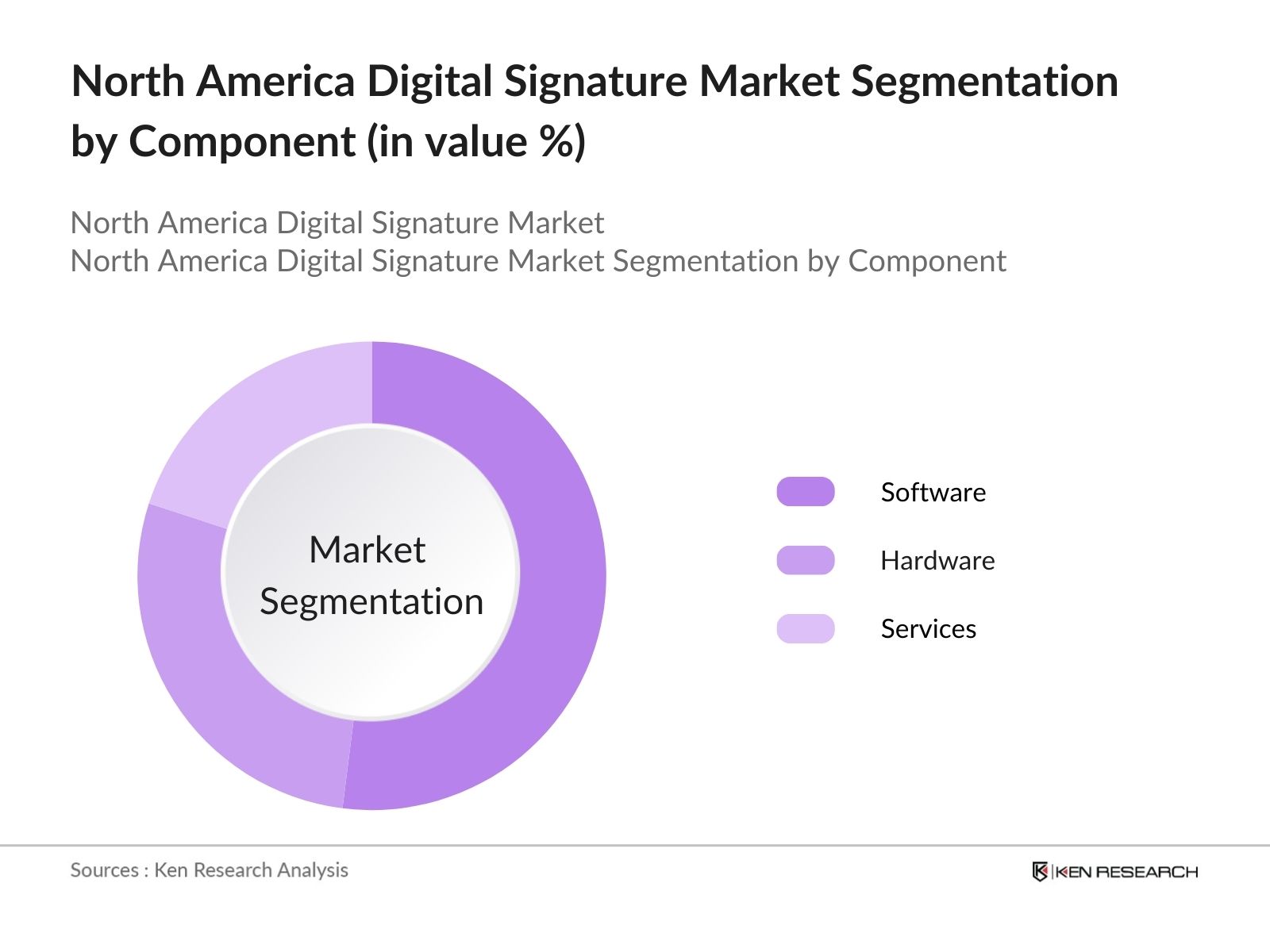 North America Digital Signature Market Segmentation by Component (in value %)

North America Digital Signature Market
North America Digital Signature Market Segmentation by Component

Market Segmentation

Software
Hardware
Services

Sources : Ken Research Analysis

KEN RESEARCH